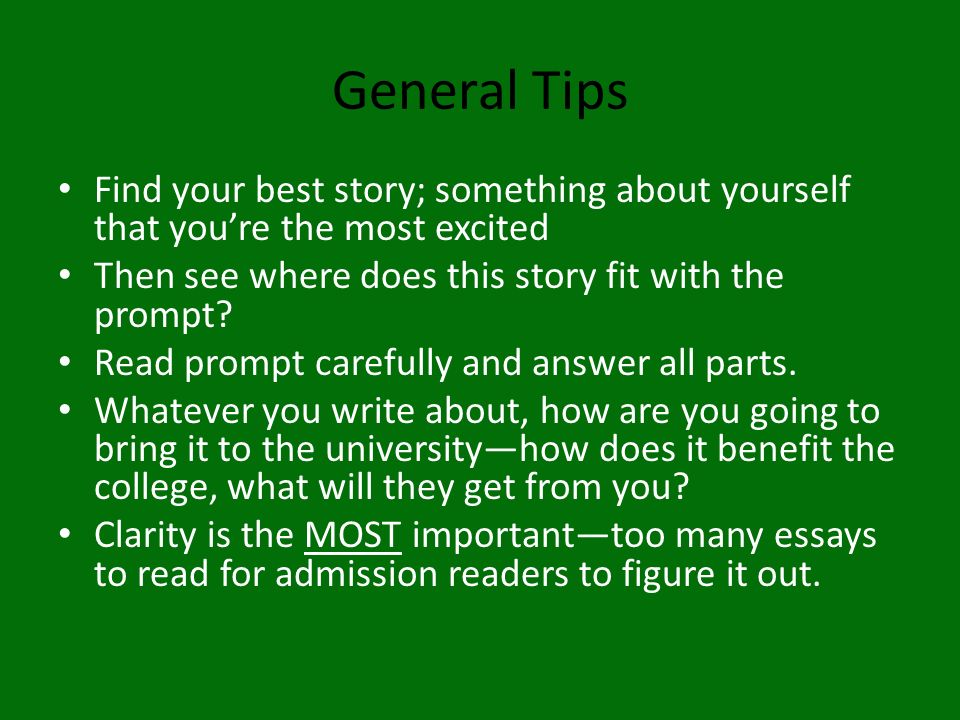 General Tips

• Find your best story; something about yourself that you’re the most excited
• Then see where does this story fit with the prompt?
• Read prompt carefully and answer all parts.
• Whatever you write about, how are you going to bring it to the university—how does it benefit the college, what will they get from you?
• Clarity is the MOST important—too many essays to read for admission readers to figure it out.